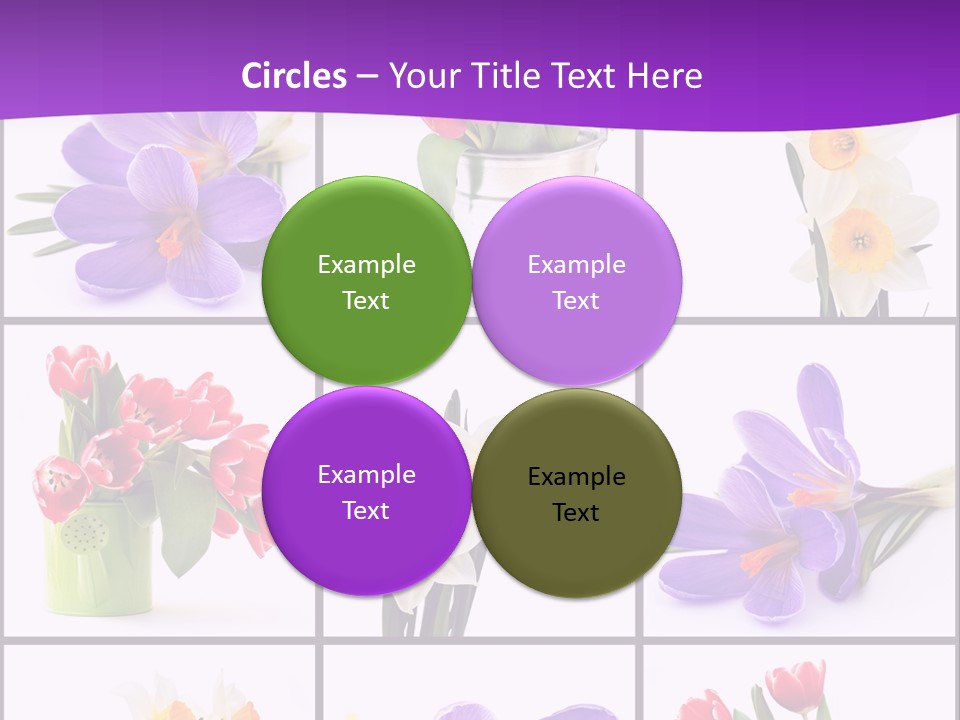 Circles – Your Title Text Here

Example Text

Example Text

Example Text

Example Text